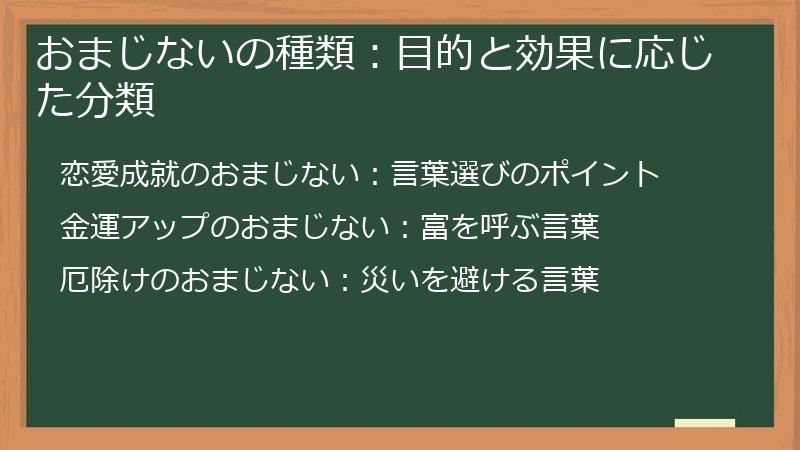 おまじないの種類：目的と効果に応じた分類

恋愛成就のおまじない：言葉選びのポイント

金運アップのおまじない：富を呼ぶ言葉

厄除けのおまじない：災いを避ける言葉